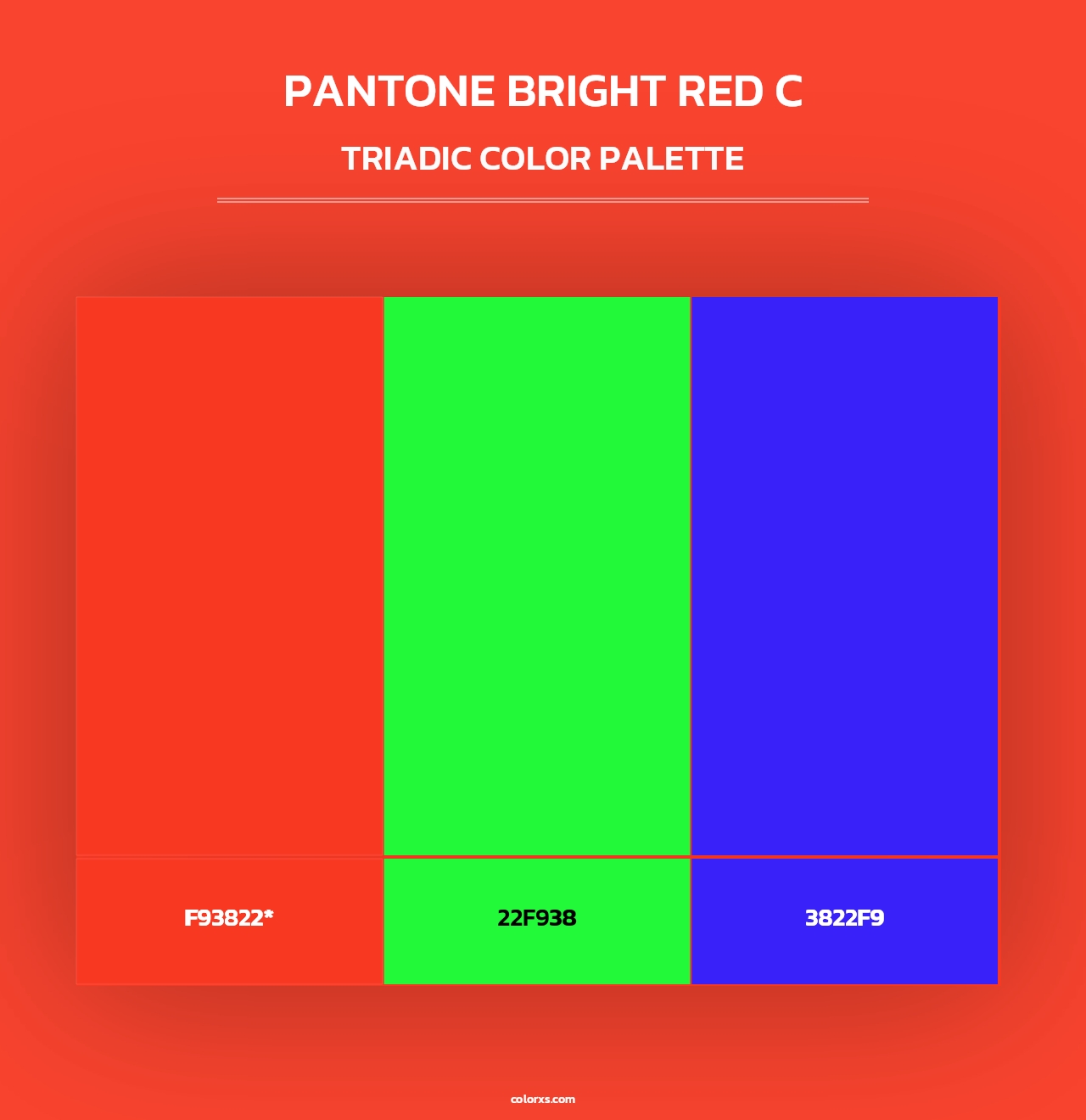 PANTONE BRIGHT RED C

TRIADIC COLOR PALETTE

F93822*

22F938

3822F9

colorxs.com